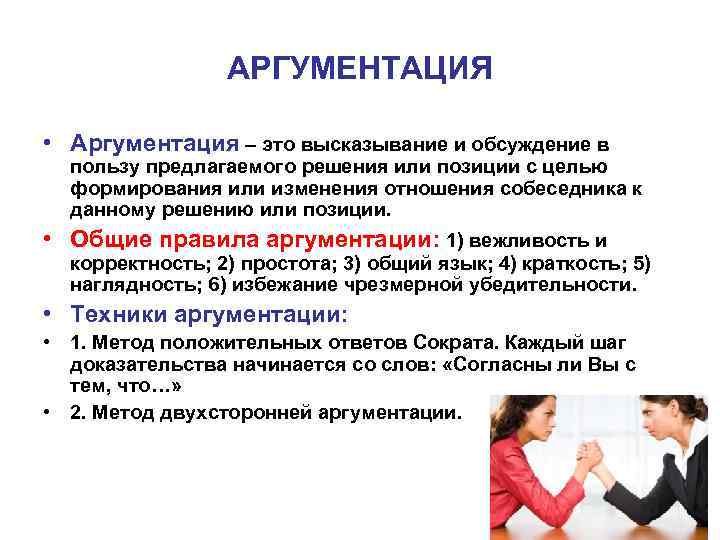 АРГУМЕНТАЦИЯ

• Аргументация – это высказывание и обсуждение в пользу предлагаемого решения или позиции с целью формирования или изменения отношения собеседника к данному решению или позиции.

• Общие правила аргументации: 1) вежливость и корректность; 2) простота; 3) общий язык; 4) краткость; 5) наглядность; 6) избежание чрезмерной убедительности.

• Техники аргументации:

• 1. Метод положительных ответов Сократа. Каждый шаг доказательства начинается со слов: «Согласны ли Вы с тем, что…»

• 2. Метод двухсторонней аргументации.